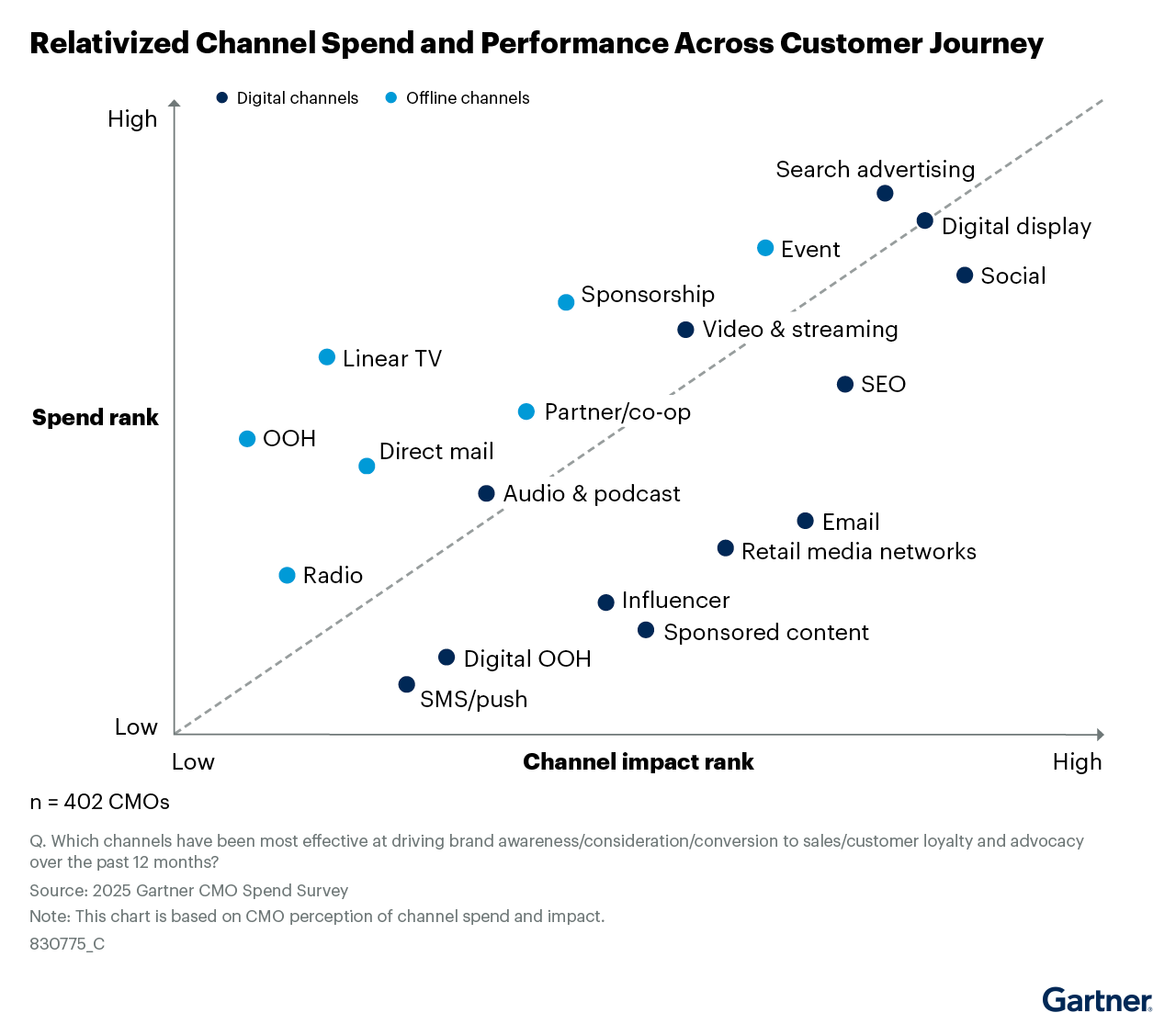 Relativized Channel Spend and Performance Across Customer Journey

Digital channels
Offline channels

High
Spend rank
Low

Search advertising
Digital display
Event
Social
Sponsorship
Video & streaming
Linear TV
SEO
Partner/co-op
OOH
Direct mail
Audio & podcast
Email
Retail media networks
Radio
Influencer
Sponsored content
Digital OOH
SMS/push

Low
Channel impact rank
High

n = 402 CMOs

Q. Which channels have been most effective at driving brand awareness/consideration/conversion to sales/customer loyalty and advocacy over the past 12 months?

Source: 2025 Gartner CMO Spend Survey

Note: This chart is based on CMO perception of channel spend and impact.

830775_C

Gartner